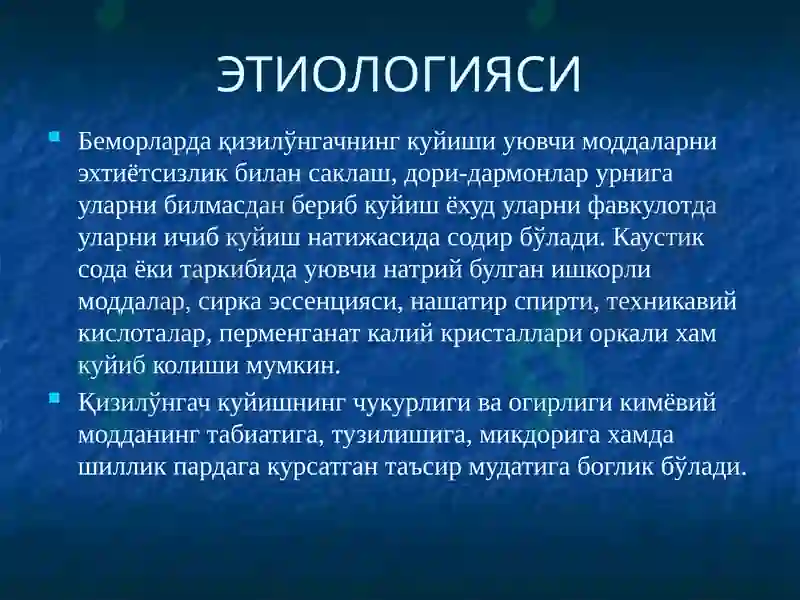 ЭТИОЛОГИЯСИ

Беморларда қизилўнгачнинг куйиши уювчи моддаларни эхтиётсизлик билан саклаш, дори-дармонлар урнига уларни билмасдан бериб куйиш ёхуд уларни фавкулотда уларни ичиб куйиш натижасида содир бўлади. Каустик сода ёки таркибида уювчи натрий булган ишкорли моддалар, сирка эссенцияси, нашатир спирти, техникавий кислоталар, перменганат калий кристаллари оркали хам куйиб колиши мумкин.

Қизилўнгач куйишнинг чукурлиги ва огирлиги кимёвий модданинг табиатига, тузилишига, микдорига хамда шиллик пардага курсатган таъсир мудатига боглик бўлади.